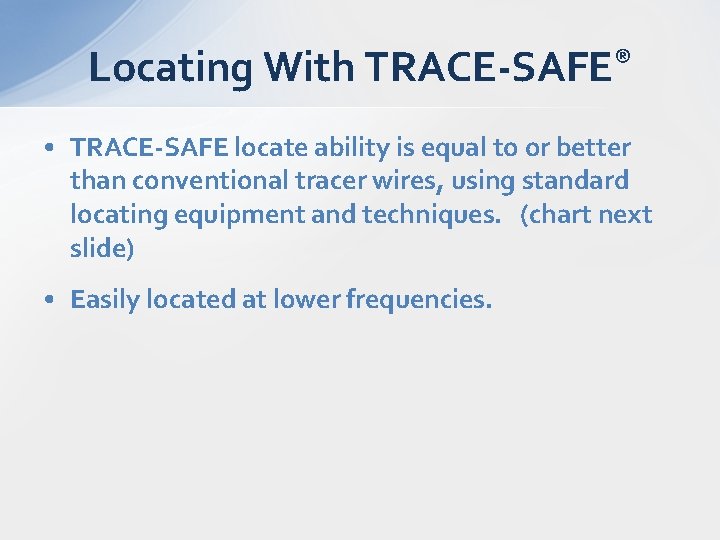 Locating With TRACE-SAFE®

• TRACE-SAFE locate ability is equal to or better than conventional tracer wires, using standard locating equipment and techniques. (chart next slide)

• Easily located at lower frequencies.